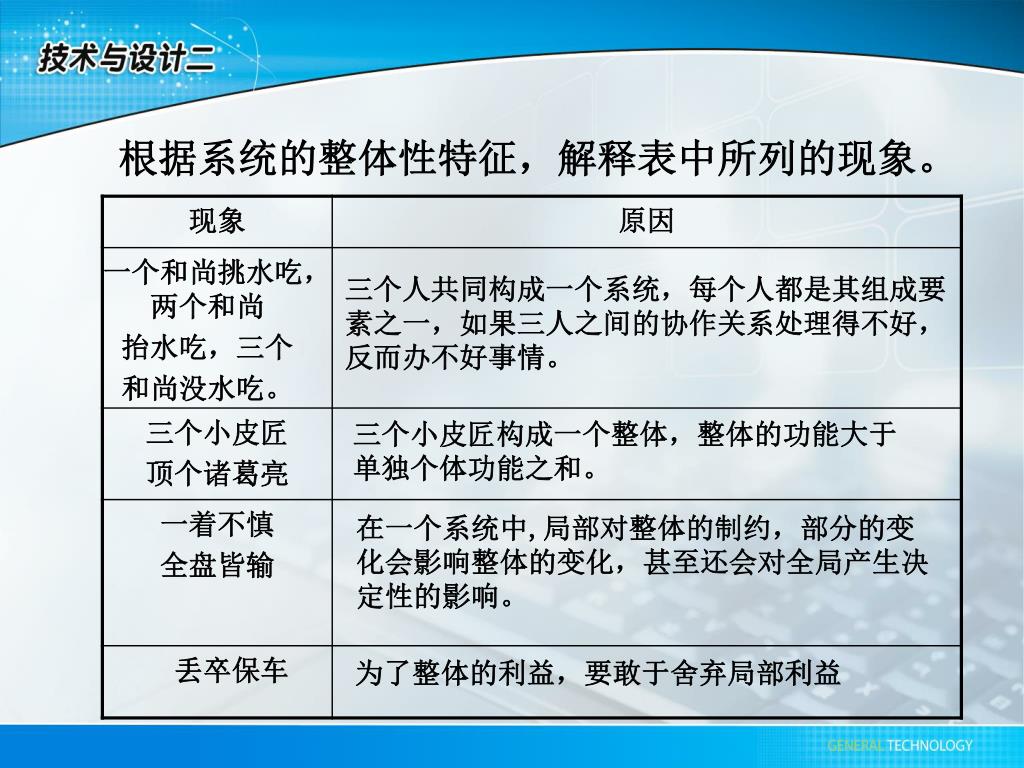 技术与设计二

根据系统的整体性特征，解释表中所列的现象。

| 现象 | 原因 |
|---|---|
| 一个和尚挑水吃，两个和尚抬水吃，三个和尚没水吃。 | 三个人共同构成一个系统，每个人都是其组成要素之一，如果三人之间的协作关系处理得不好，反而办不好事情。 |
| 三个小皮匠顶个诸葛亮 | 三个小皮匠构成一个整体，整体的功能大于单独个体功能之和。 |
| 一着不慎全盘皆输 | 在一个系统中,局部对整体的制约，部分的变化会影响整体的变化，甚至还会对全局产生决定性的影响。 |
| 丢卒保车 | 为了整体的利益，要敢于舍弃局部利益 |

GENERAL TECHNOLOGY